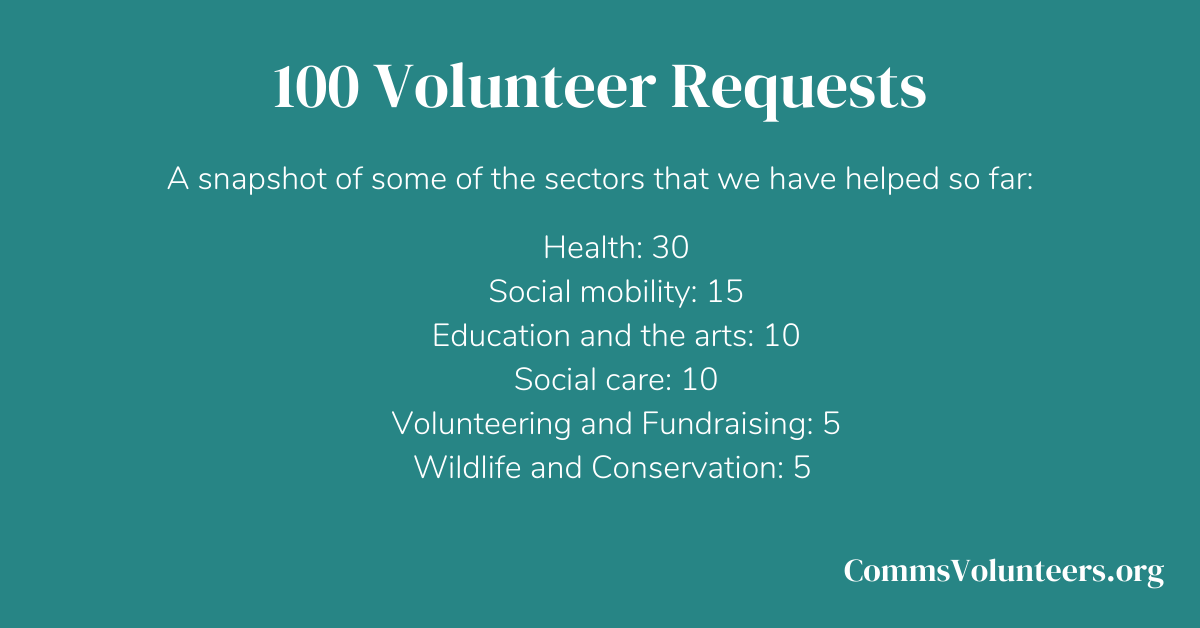 100 Volunteer Requests

A snapshot of some of the sectors that we have helped so far:

Health: 30
Social mobility: 15
Education and the arts: 10
Social care: 10
Volunteering and Fundraising: 5
Wildlife and Conservation: 5

CommsVolunteers.org